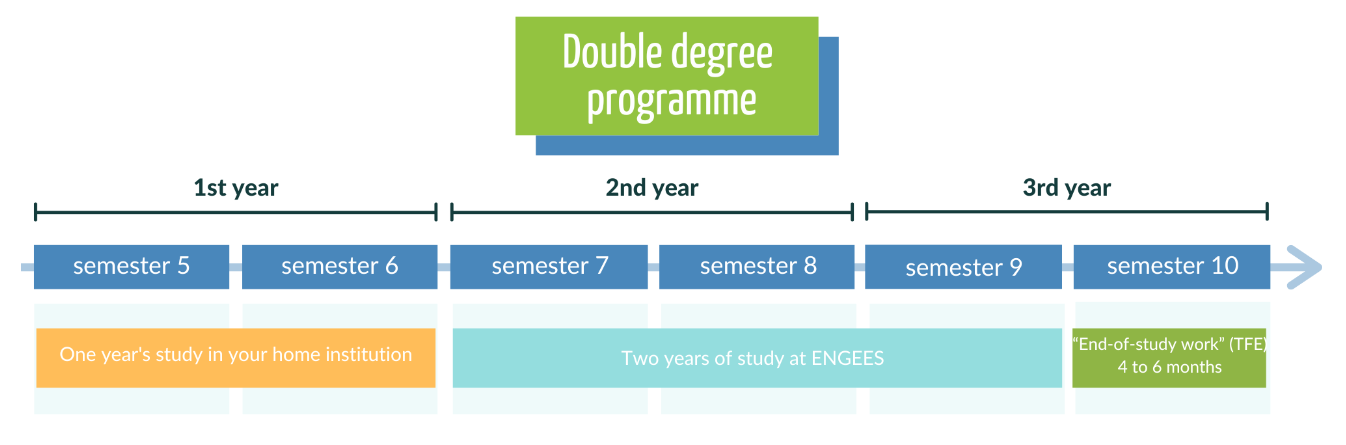 Double degree programme

1st year

2nd year

3rd year

semester 5

semester 6

semester 7

semester 8

semester 9

semester 10

One year's study in your home institution

Two years of study at ENGEES

"End-of-study work" (TFE) 4 to 6 months